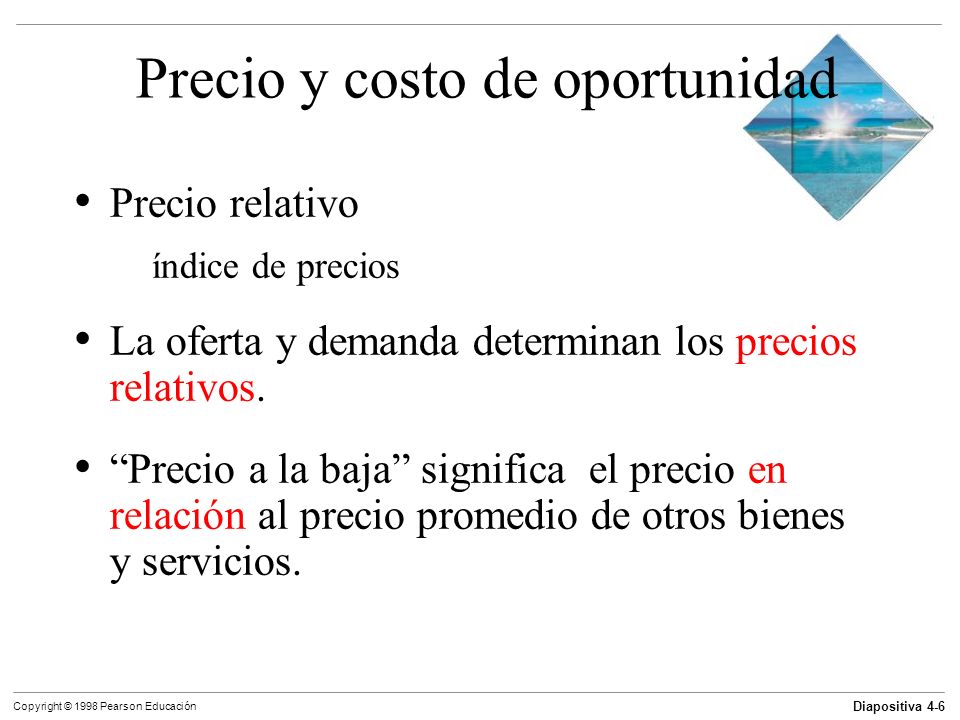 Precio y costo de oportunidad

• Precio relativo

índice de precios

• La oferta y demanda determinan los precios relativos.

• “Precio a la baja” significa el precio en relación al precio promedio de otros bienes y servicios.

Copyright © 1998 Pearson Educación

Diapositiva 4-6